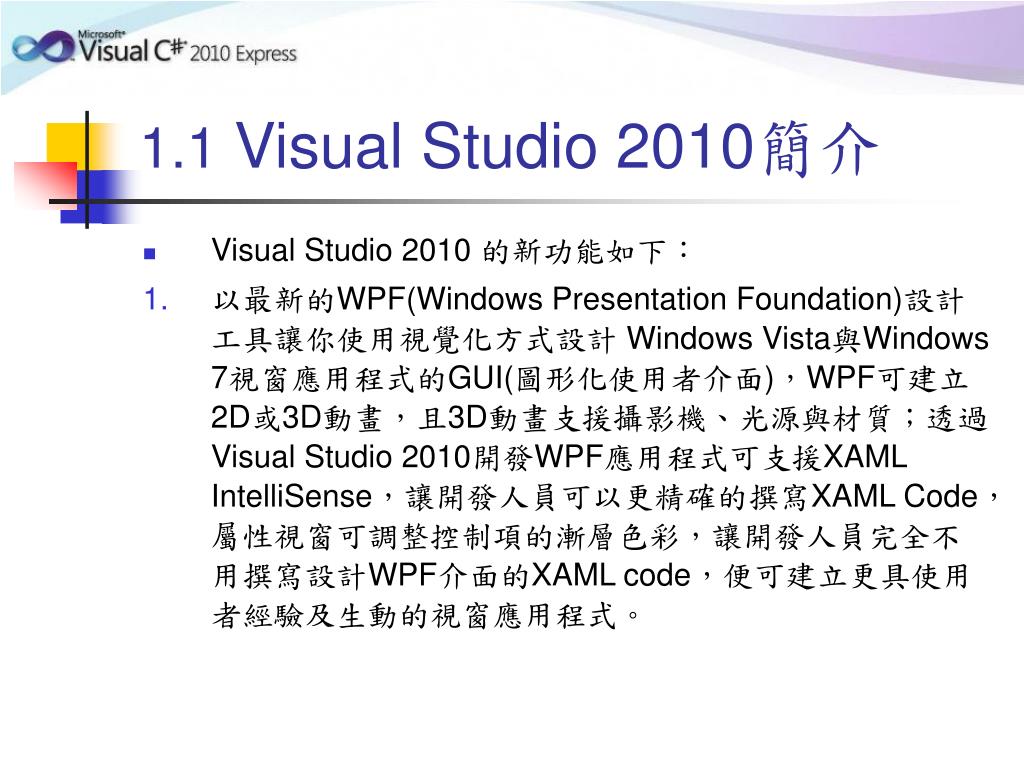 Microsoft® Visual C# 2010 Express

1.1 Visual Studio 2010簡介

Visual Studio 2010 的新功能如下：

1. 以最新的WPF(Windows Presentation Foundation)設計工具讓你使用視覺化方式設計 Windows Vista與Windows 7視窗應用程式的GUI(圖形化使用者介面)，WPF可建立2D或3D動畫，且3D動畫支援攝影機、光源與材質；透過Visual Studio 2010開發WPF應用程式可支援XAML IntelliSense，讓開發人員可以更精確的撰寫XAML Code，屬性視窗可調整控制項的漸層色彩，讓開發人員完全不用撰寫設計WPF介面的XAML code，便可建立更具使用者經驗及生動的視窗應用程式。